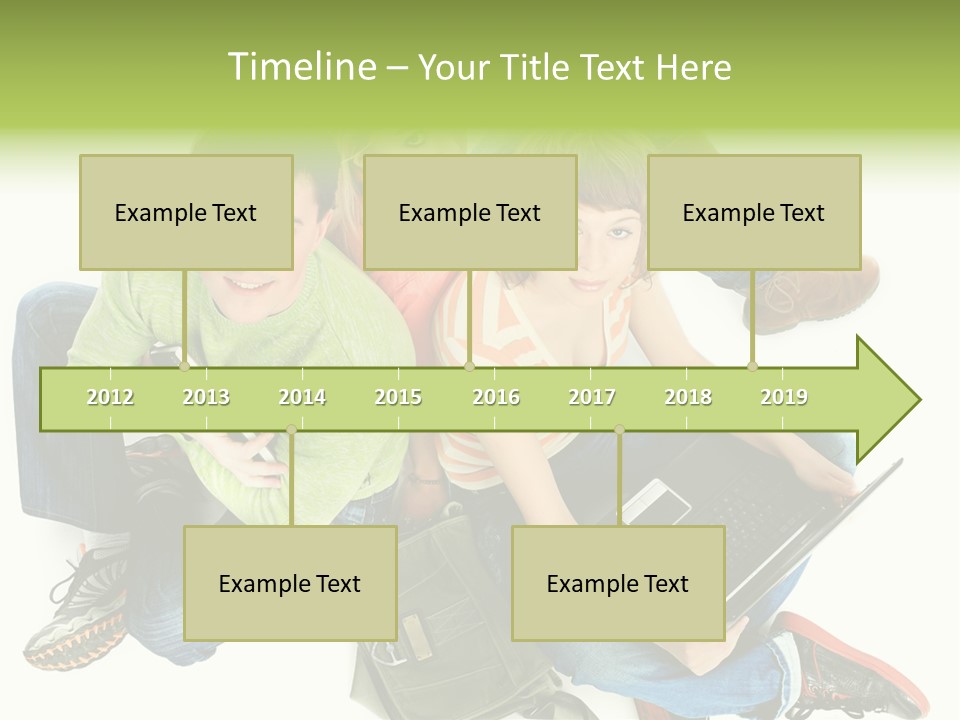 Timeline – Your Title Text Here

Example Text

Example Text

Example Text

2012 2013 2014 2015 2016 2017 2018 2019

Example Text

Example Text